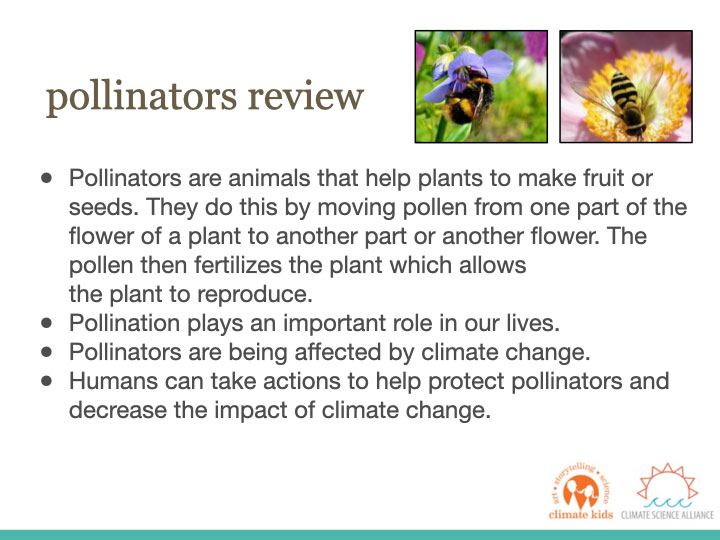 pollinators review

- Pollinators are animals that help plants to make fruit or seeds. They do this by moving pollen from one part of the flower of a plant to another part or another flower. The pollen then fertilizes the plant which allows the plant to reproduce.
- Pollination plays an important role in our lives.
- Pollinators are being affected by climate change.
- Humans can take actions to help protect pollinators and decrease the impact of climate change.

art • storytelling • science
climate kids

CLIMATE SCIENCE ALLIANCE